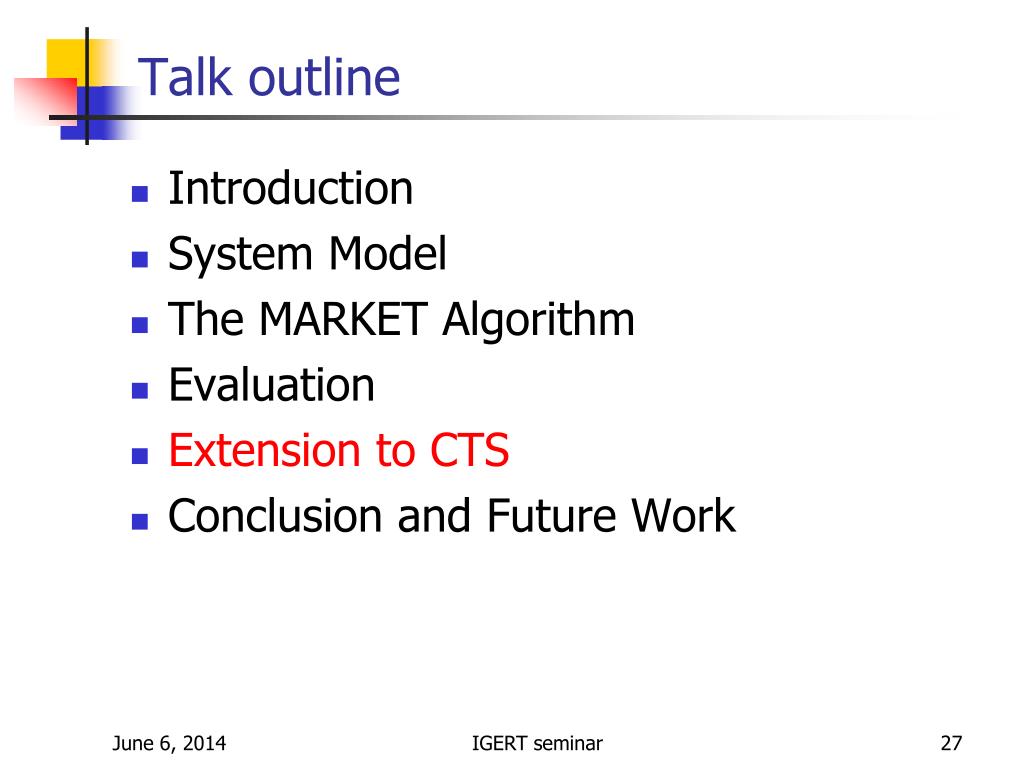 Talk outline

- Introduction
- System Model
- The MARKET Algorithm
- Evaluation
- Extension to CTS
- Conclusion and Future Work

June 6, 2014

IGERT seminar

27